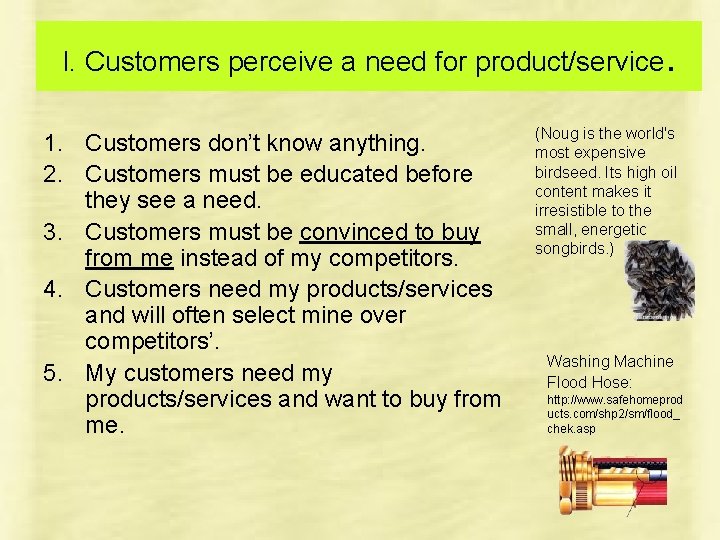 I. Customers perceive a need for product/service.

1. Customers don't know anything.
2. Customers must be educated before they see a need.
3. Customers must be convinced to buy from me instead of my competitors.
4. Customers need my products/services and will often select mine over competitors'.
5. My customers need my products/services and want to buy from me.

(Noug is the world's most expensive birdseed. Its high oil content makes it irresistible to the small, energetic songbirds.)

Washing Machine Flood Hose:
http://www.safehomeproducts.com/shp2/sm/flood_chek.asp